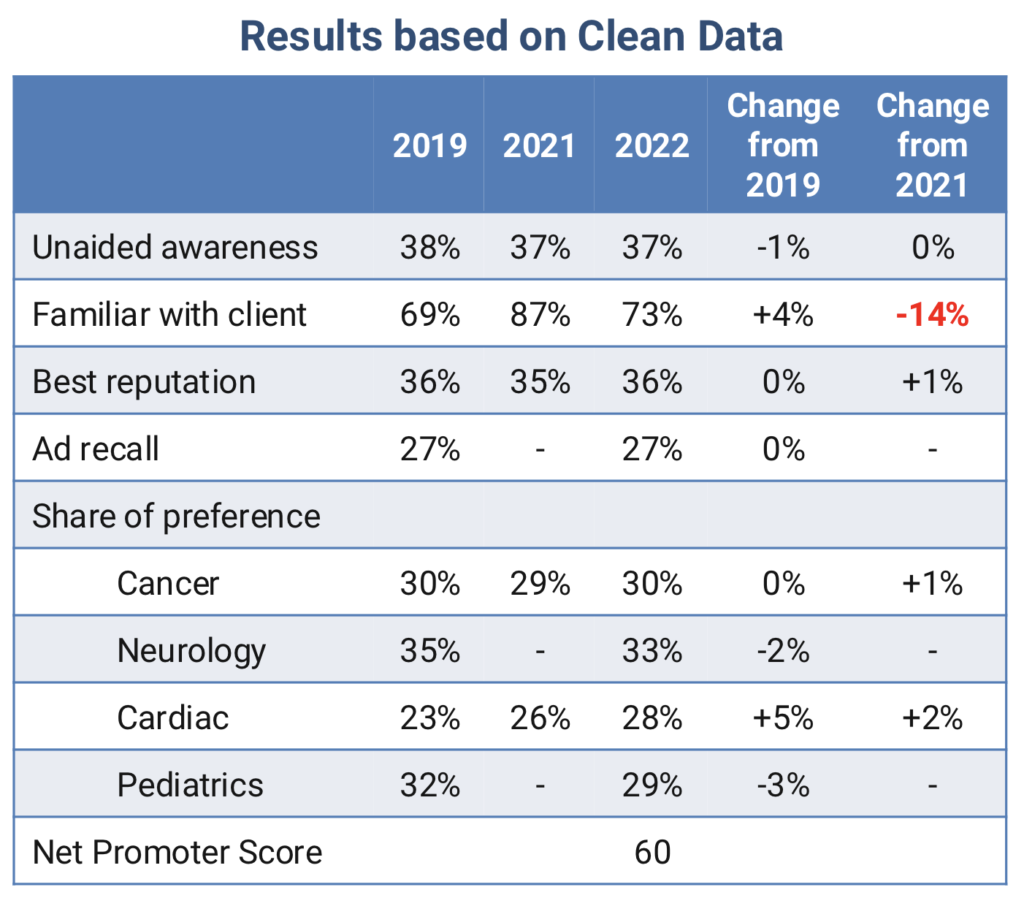 Results based on Clean Data

| | 2019 | 2021 | 2022 | Change from 2019 | Change from 2021 |
|---|---|---|---|---|---|
| Unaided awareness | 38% | 37% | 37% | -1% | 0% |
| Familiar with client | 69% | 87% | 73% | +4% | -14% |
| Best reputation | 36% | 35% | 36% | 0% | +1% |
| Ad recall | 27% | - | 27% | 0% | - |
| Share of preference | | | | | |
| Cancer | 30% | 29% | 30% | 0% | +1% |
| Neurology | 35% | - | 33% | -2% | - |
| Cardiac | 23% | 26% | 28% | +5% | +2% |
| Pediatrics | 32% | - | 29% | -3% | - |
| Net Promoter Score | | | 60 | | |